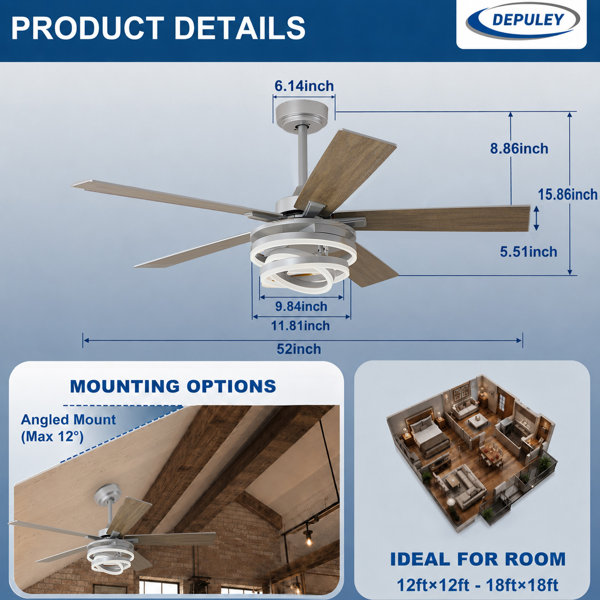 PRODUCT DETAILS

DEPULEY

6.14inch

8.86inch

15.86inch

5.51inch

9.84inch

11.81inch

52inch

MOUNTING OPTIONS

Angled Mount (Max 12°)

IDEAL FOR ROOM

12ft×12ft - 18ft×18ft